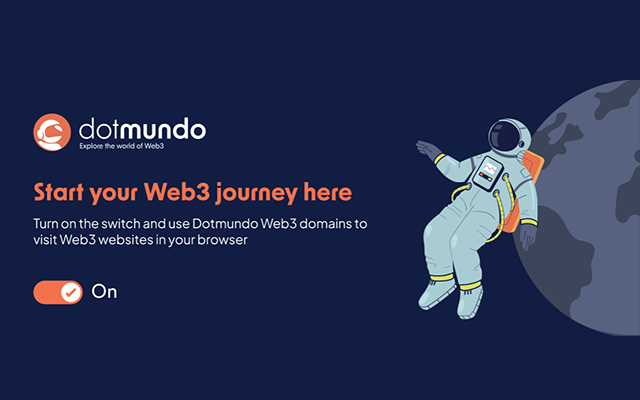 dotmundo
Explore the world of Web3

Start your Web3 journey here

Turn on the switch and use Dotmundo Web3 domains to visit Web3 websites in your browser

On